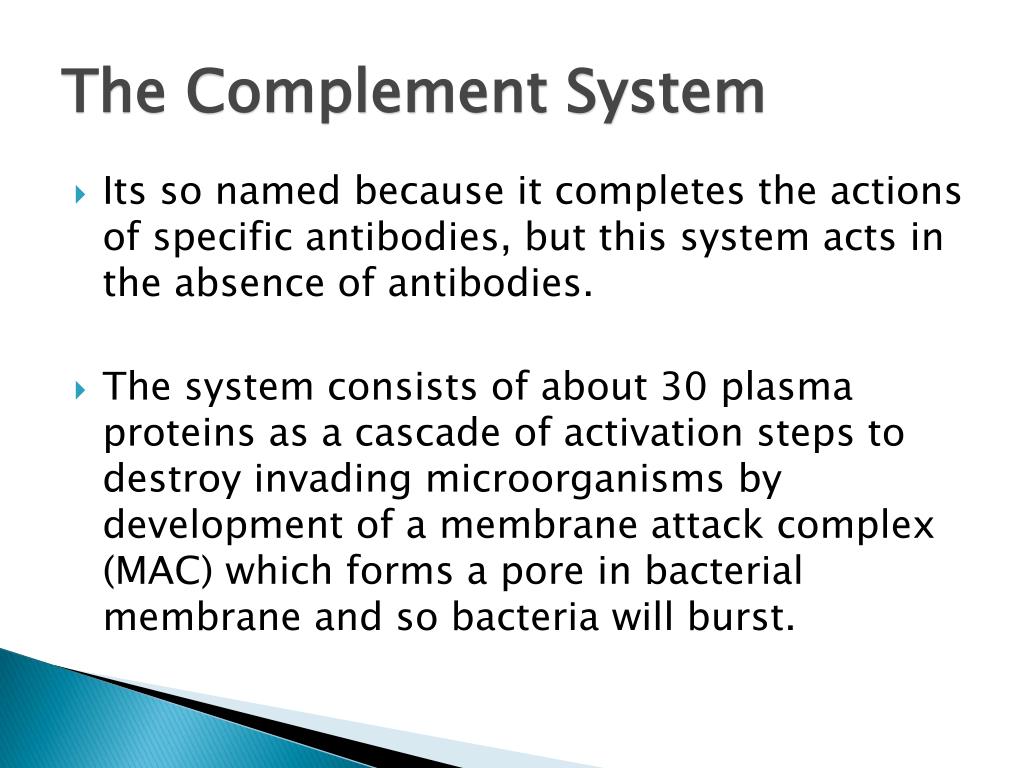 The Complement System

Its so named because it completes the actions of specific antibodies, but this system acts in the absence of antibodies.

The system consists of about 30 plasma proteins as a cascade of activation steps to destroy invading microorganisms by development of a membrane attack complex (MAC) which forms a pore in bacterial membrane and so bacteria will burst.